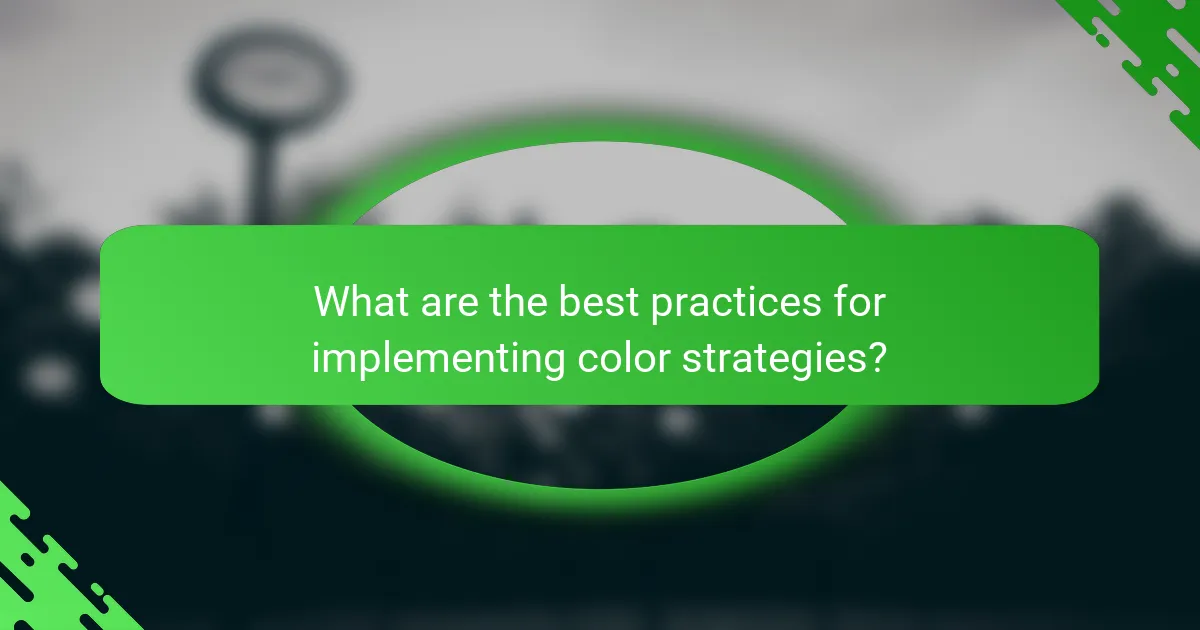 What are the best practices for implementing color strategies?